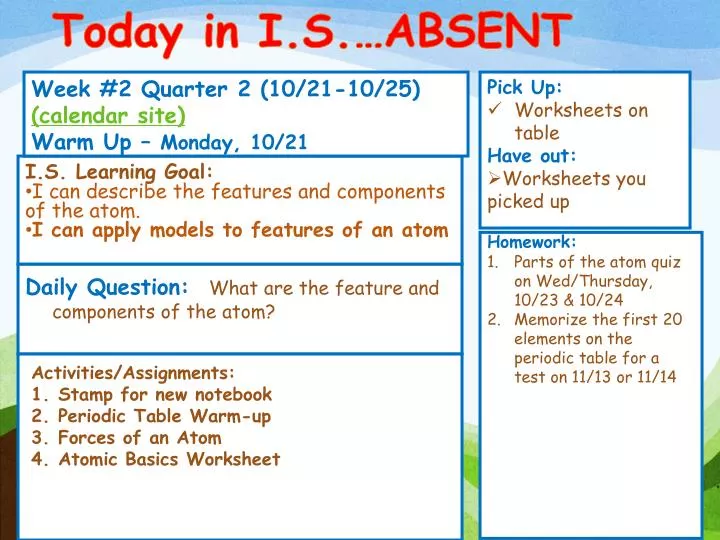 Today in I.S.…ABSENT

Week #2 Quarter 2 (10/21-10/25)
(calendar site)
Warm Up – Monday, 10/21

I.S. Learning Goal:
•I can describe the features and components of the atom.
•I can apply models to features of an atom

Daily Question: What are the feature and components of the atom?

Activities/Assignments:
1. Stamp for new notebook
2. Periodic Table Warm-up
3. Forces of an Atom
4. Atomic Basics Worksheet

Pick Up:
✓ Worksheets on table
Have out:
➢Worksheets you picked up

Homework:
1. Parts of the atom quiz on Wed/Thursday, 10/23 & 10/24
2. Memorize the first 20 elements on the periodic table for a test on 11/13 or 11/14